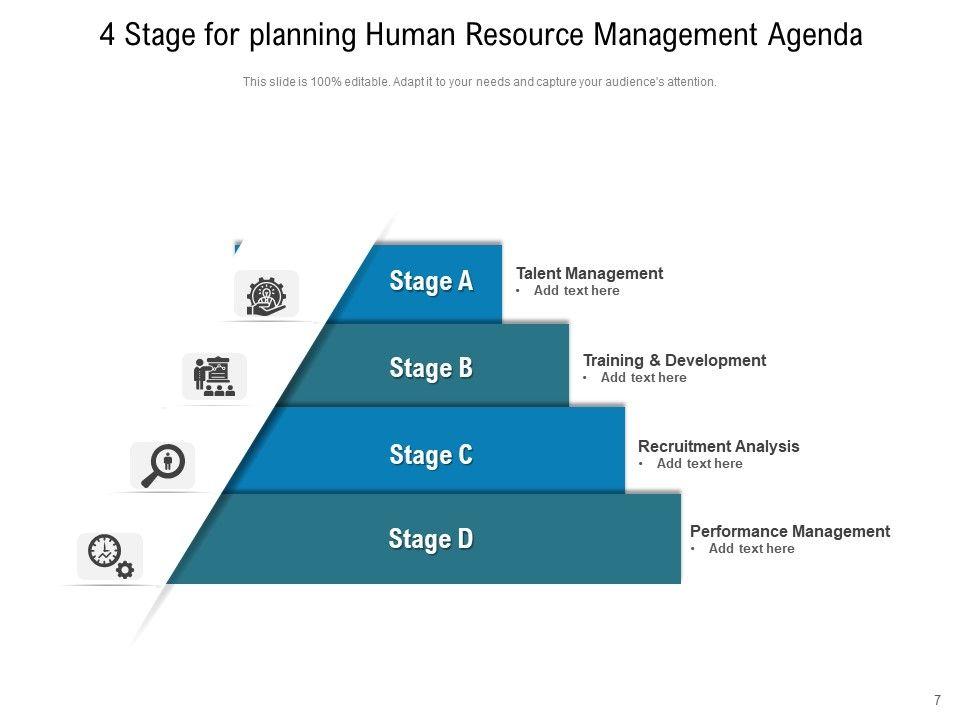 4 Stage for planning Human Resource Management Agenda

This slide is 100% editable. Adapt it to your needs and capture your audience's attention.

Stage A

Talent Management
• Add text here

Stage B

Training & Development
• Add text here

Stage C

Recruitment Analysis
• Add text here

Stage D

Performance Management
• Add text here

7